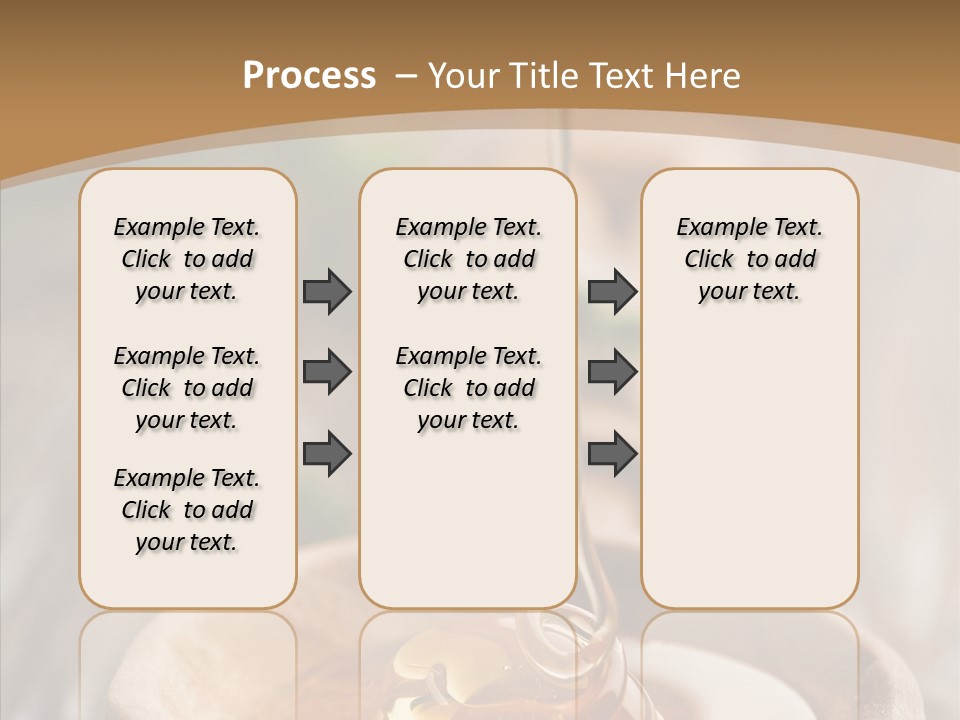 Process – Your Title Text Here

Example Text. Click to add your text.

Example Text. Click to add your text.

Example Text. Click to add your text.

Example Text. Click to add your text.

Example Text. Click to add your text.

Example Text. Click to add your text.